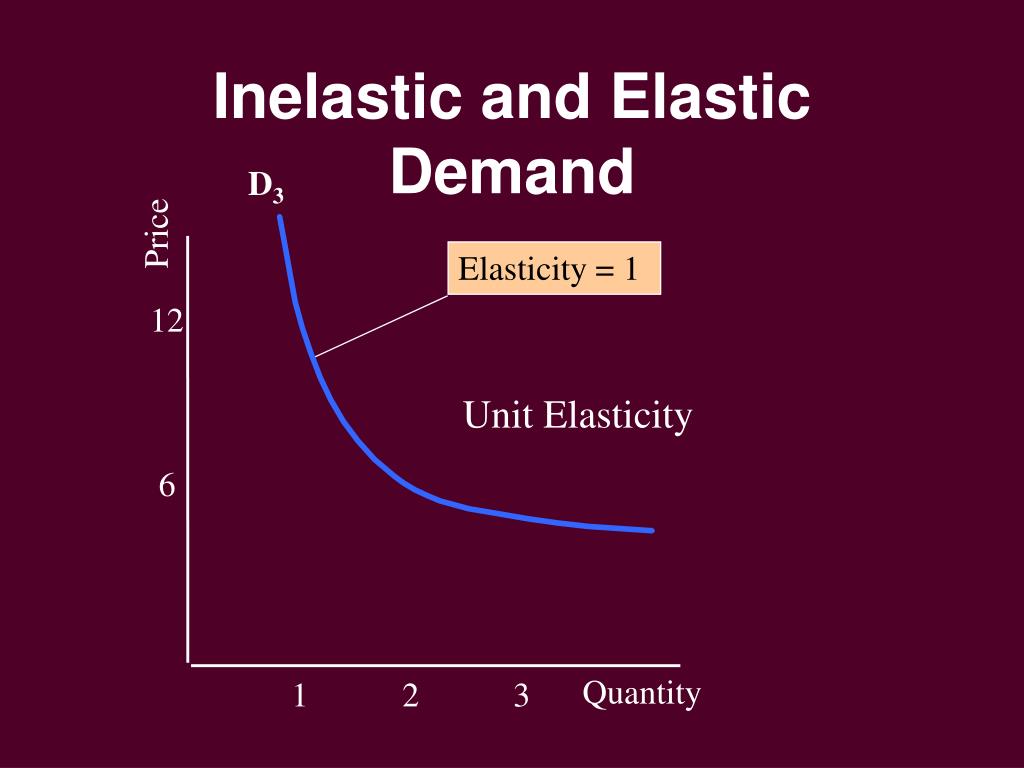 Inelastic and Elastic Demand

$D_3$

Price

Elasticity = 1

12

Unit Elasticity

6

1

2

3

Quantity